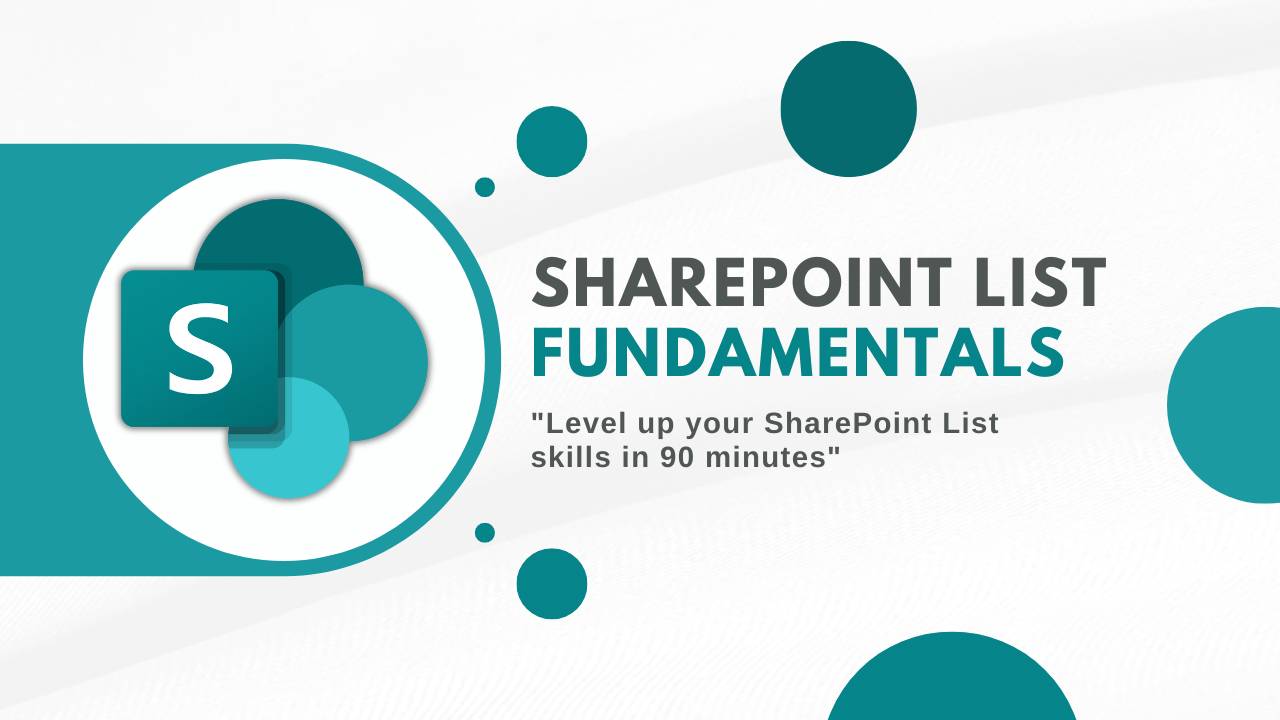 S

SHAREPOINT LIST
FUNDAMENTALS

"Level up your SharePoint List skills in 90 minutes"